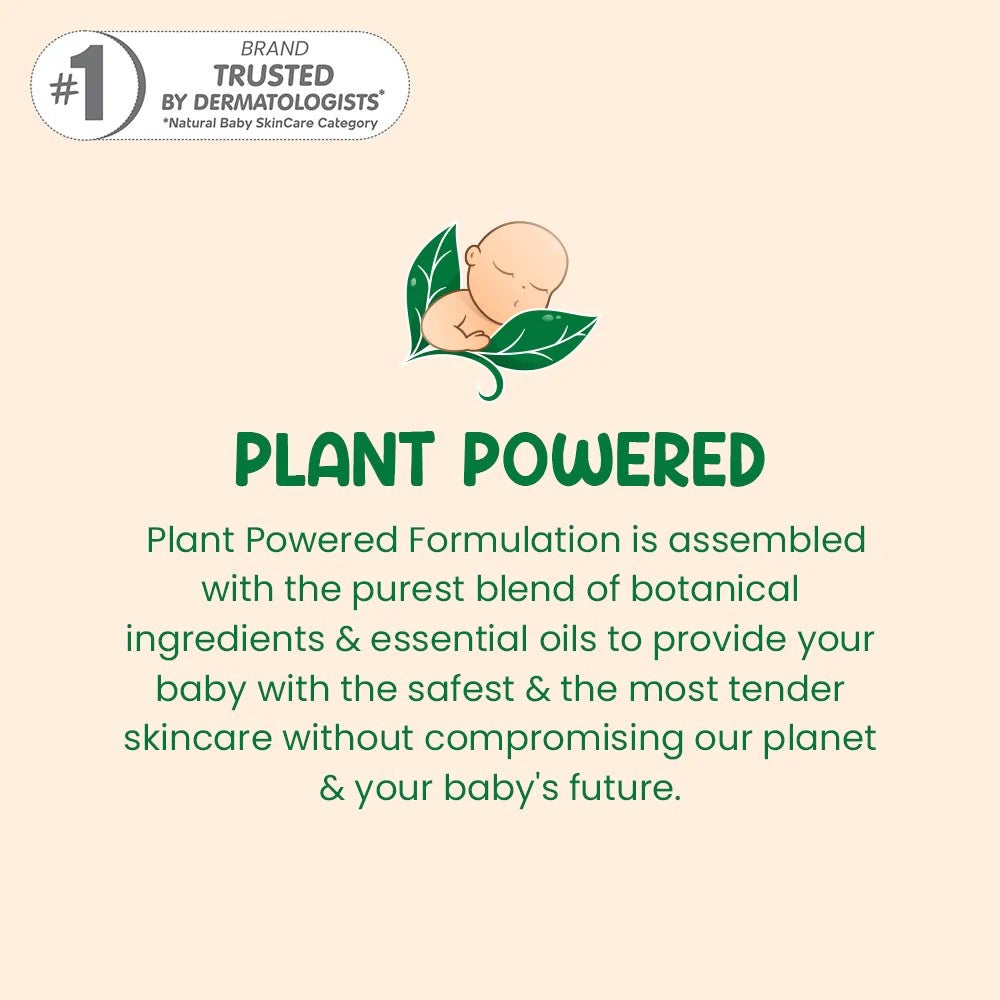 #1 BRAND TRUSTED BY DERMATOLOGISTS*
*Natural Baby SkinCare Category

PLANT POWERED

Plant Powered Formulation is assembled with the purest blend of botanical ingredients & essential oils to provide your baby with the safest & the most tender skincare without compromising our planet & your baby's future.